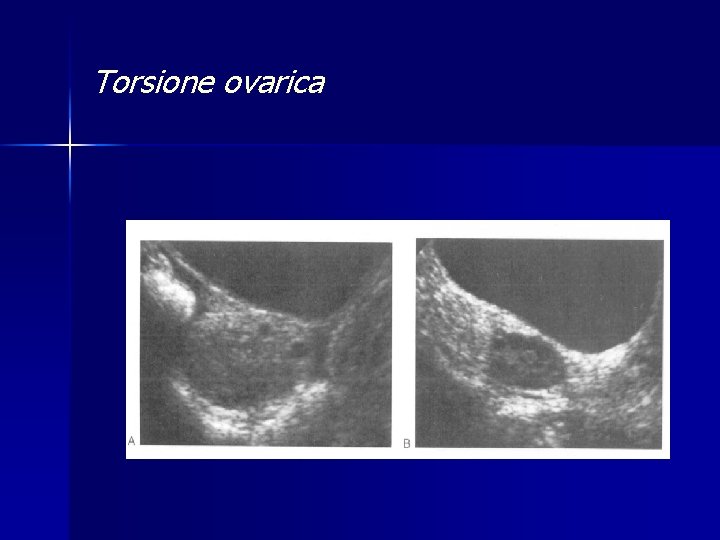 Torsione ovarica

A

B